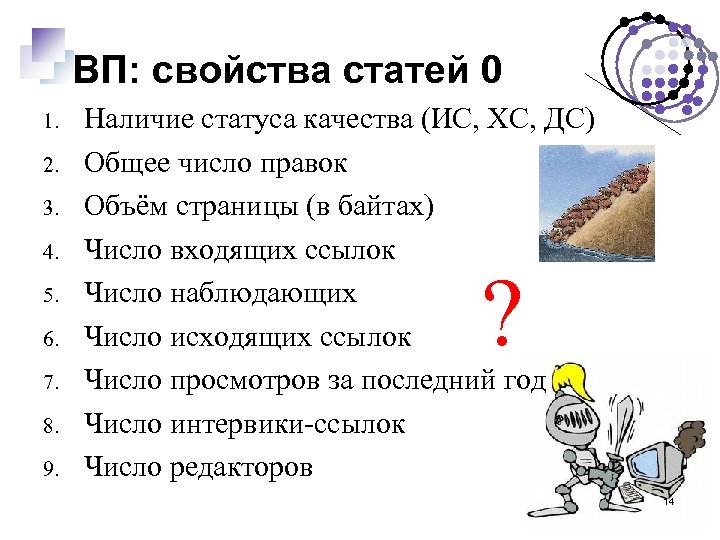 ВП: свойства статей 0

1. Наличие статуса качества (ИС, ХС, ДС)
2. Общее число правок
3. Объём страницы (в байтах)
4. Число входящих ссылок
5. Число наблюдающих
6. Число исходящих ссылок
7. Число просмотров за последний год
8. Число интервики-ссылок
9. Число редакторов

?

14